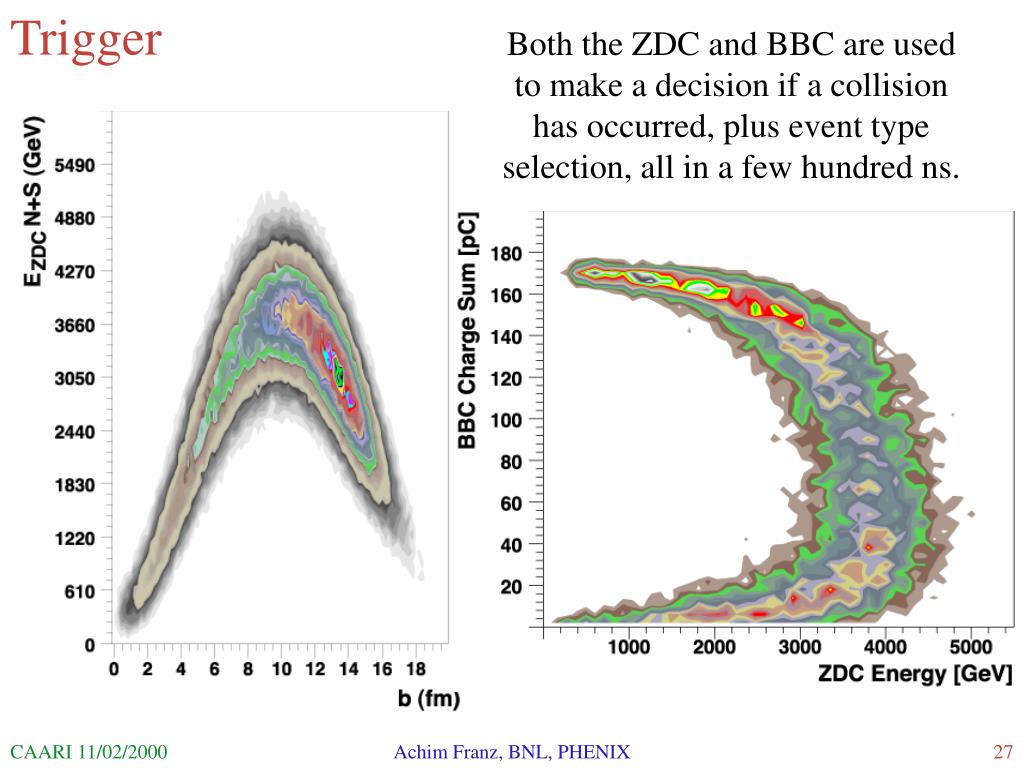 Trigger

Both the ZDC and BBC are used to make a decision if a collision has occurred, plus event type selection, all in a few hundred ns.

$E_{ZDC}$ N+S (GeV)

5490
4880
4270
3660
3050
2440
1830
1220
610
0

0 2 4 6 8 10 12 14 16 18

b (fm)

BBC Charge Sum [pC]

180
160
140
120
100
80
60
40
20

1000 2000 3000 4000 5000

ZDC Energy [GeV]

CAARI 11/02/2000

Achim Franz, BNL, PHENIX

27